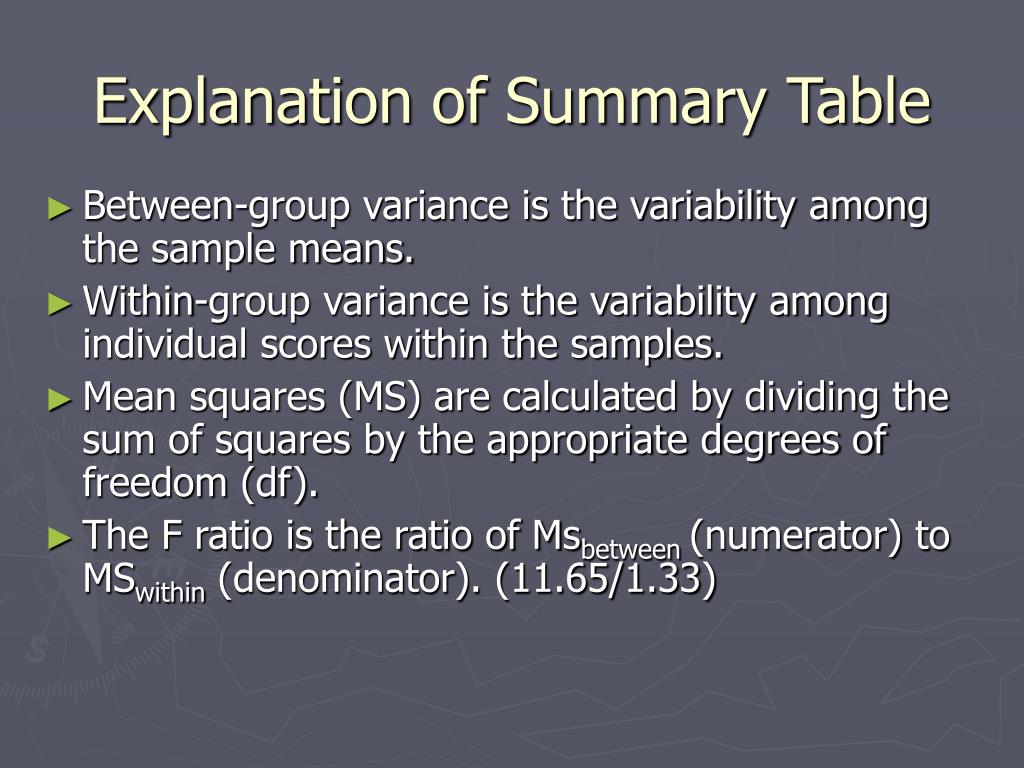 Explanation of Summary Table

► Between-group variance is the variability among the sample means.

► Within-group variance is the variability among individual scores within the samples.

► Mean squares (MS) are calculated by dividing the sum of squares by the appropriate degrees of freedom (df).

► The F ratio is the ratio of $Ms_{between}$ (numerator) to $MS_{within}$ (denominator). (11.65/1.33)